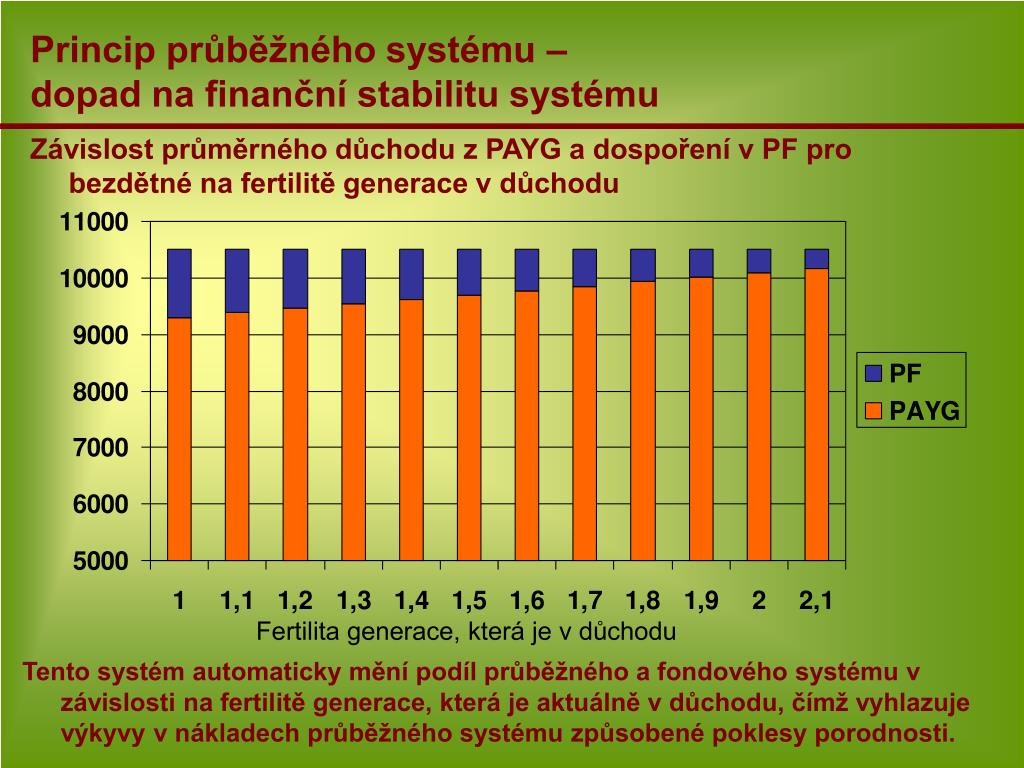 Princip průběžného systému – dopad na finanční stabilitu systému

Závislost průměrného důchodu z PAYG a dospoření v PF pro bezdětné na fertilitě generace v důchodu

11000
10000
9000
8000
7000
6000
5000

PF
PAYG

1 1,1 1,2 1,3 1,4 1,5 1,6 1,7 1,8 1,9 2 2,1

Fertilita generace, která je v důchodu

Tento systém automaticky mění podíl průběžného a fondového systému v závislosti na fertilitě generace, která je aktuálně v důchodu, čímž vyhlazuje výkyvy v nákladech průběžného systému způsobené poklesy porodnosti.